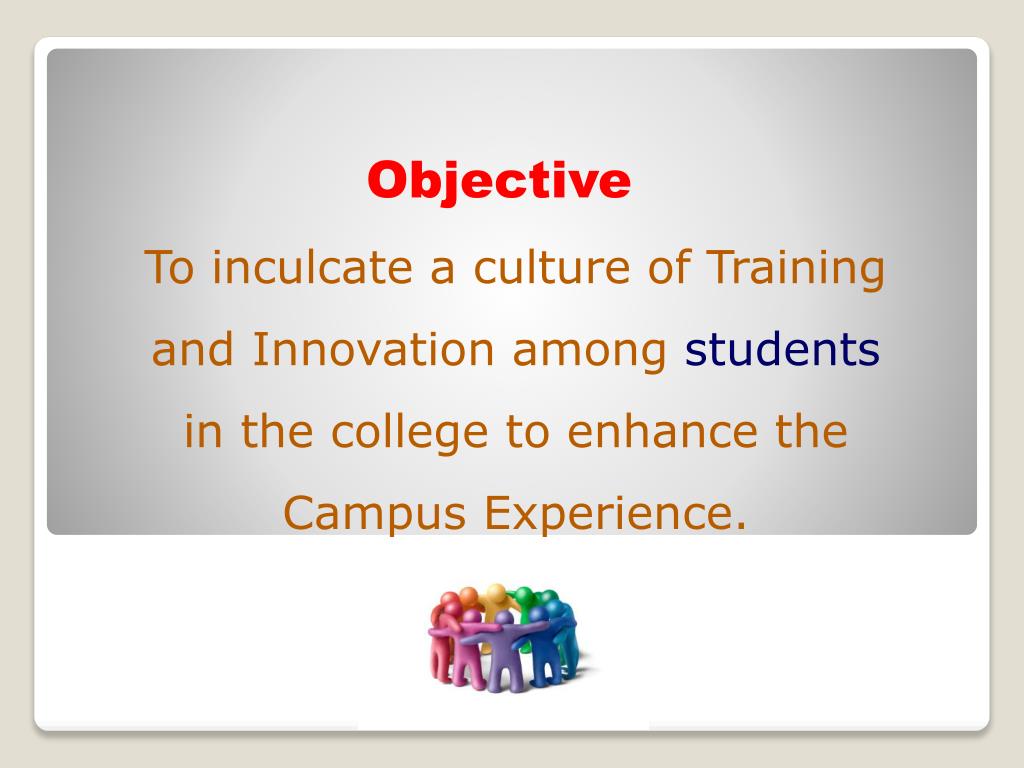 Objective

To inculcate a culture of Training and Innovation among students in the college to enhance the Campus Experience.